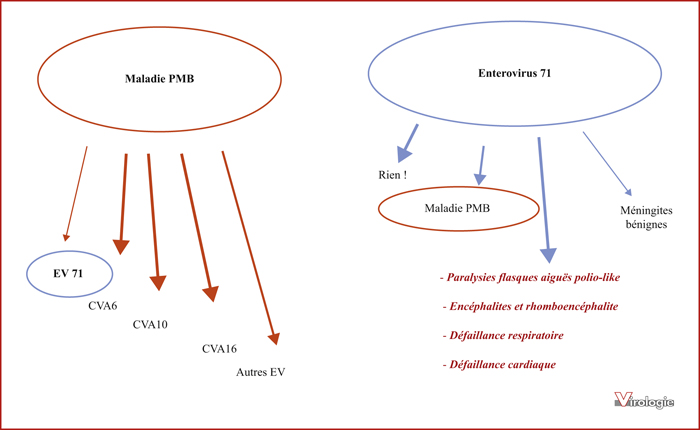 Maladie PMB

EV 71

CVA6

CVA10

CVA16

Autres EV

Enterovirus 71

Rien !

Maladie PMB

Méningites bénignes

- Paralysies flasques aiguës polio-like

- Encéphalites et rhomboencéphalite

- Défaillance respiratoire

- Défaillance cardiaque

Virologie